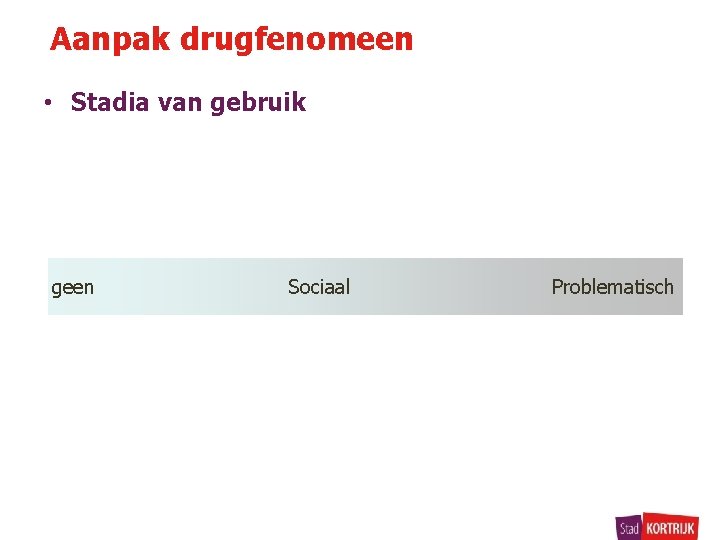 Aanpak drugfenomeen

• Stadia van gebruik

geen Sociaal Problematisch

Stad KORTRIJK